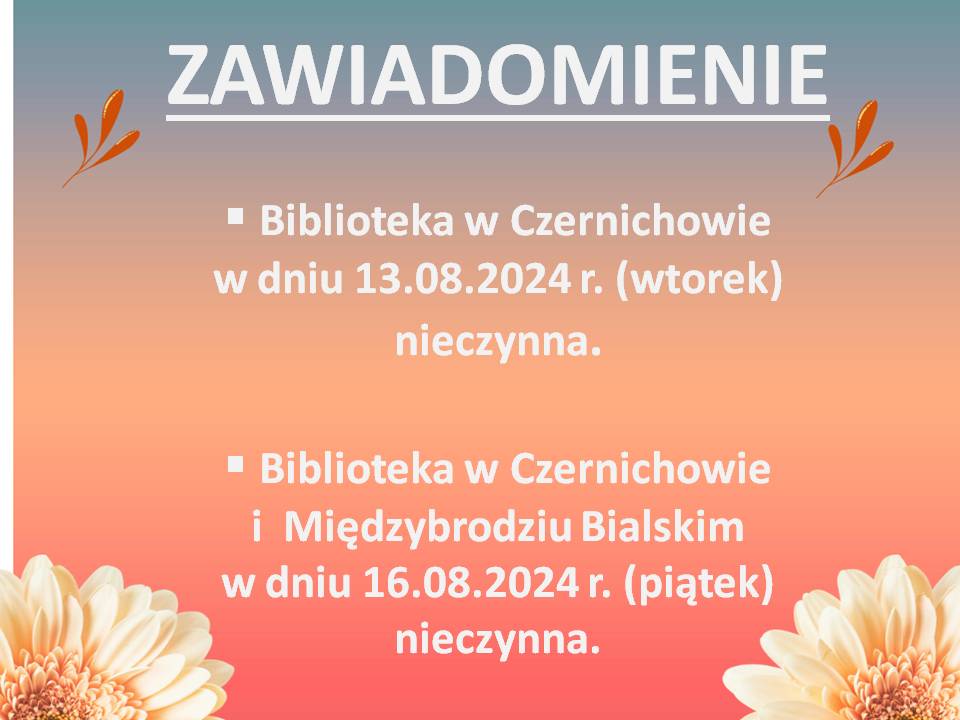 ZAWIADOMIENIE

▪ Biblioteka w Czernichowie w dniu 13.08.2024 r. (wtorek) nieczynna.

▪ Biblioteka w Czernichowie i Międzybrodziu Bialskim w dniu 16.08.2024 r. (piątek) nieczynna.